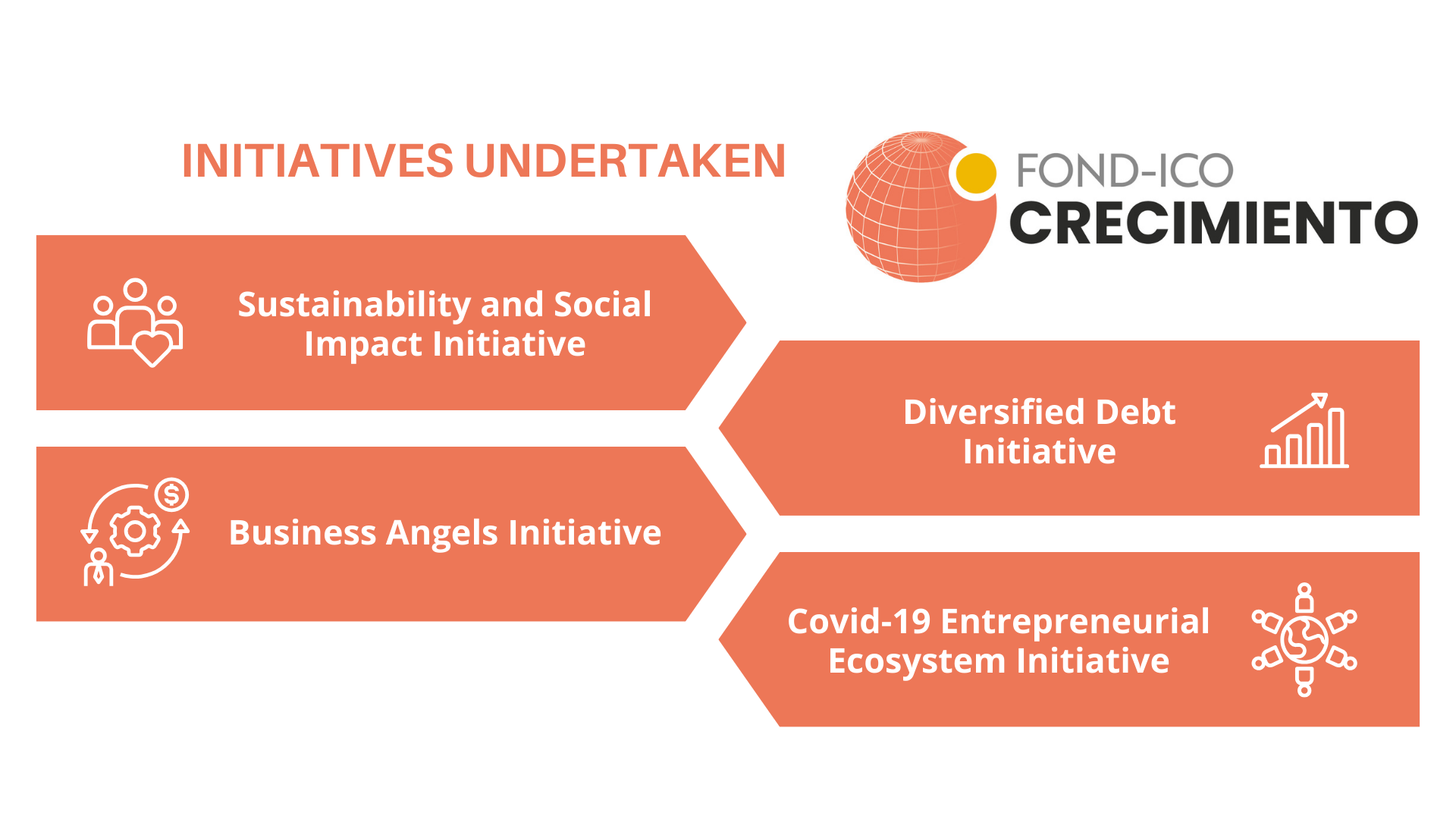 INITIATIVES UNDERTAKEN

FOND-ICO
CRECIMIENTO

Sustainability and Social Impact Initiative

Diversified Debt Initiative

Business Angels Initiative

Covid-19 Entrepreneurial Ecosystem Initiative